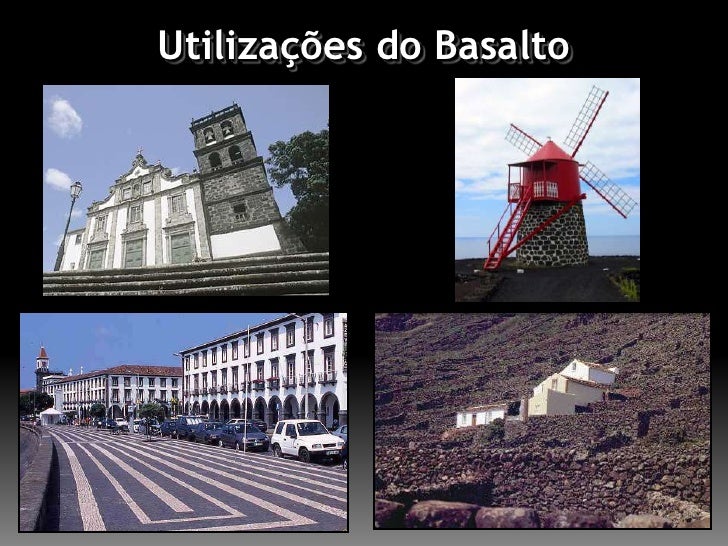 Utilizações do Basalto